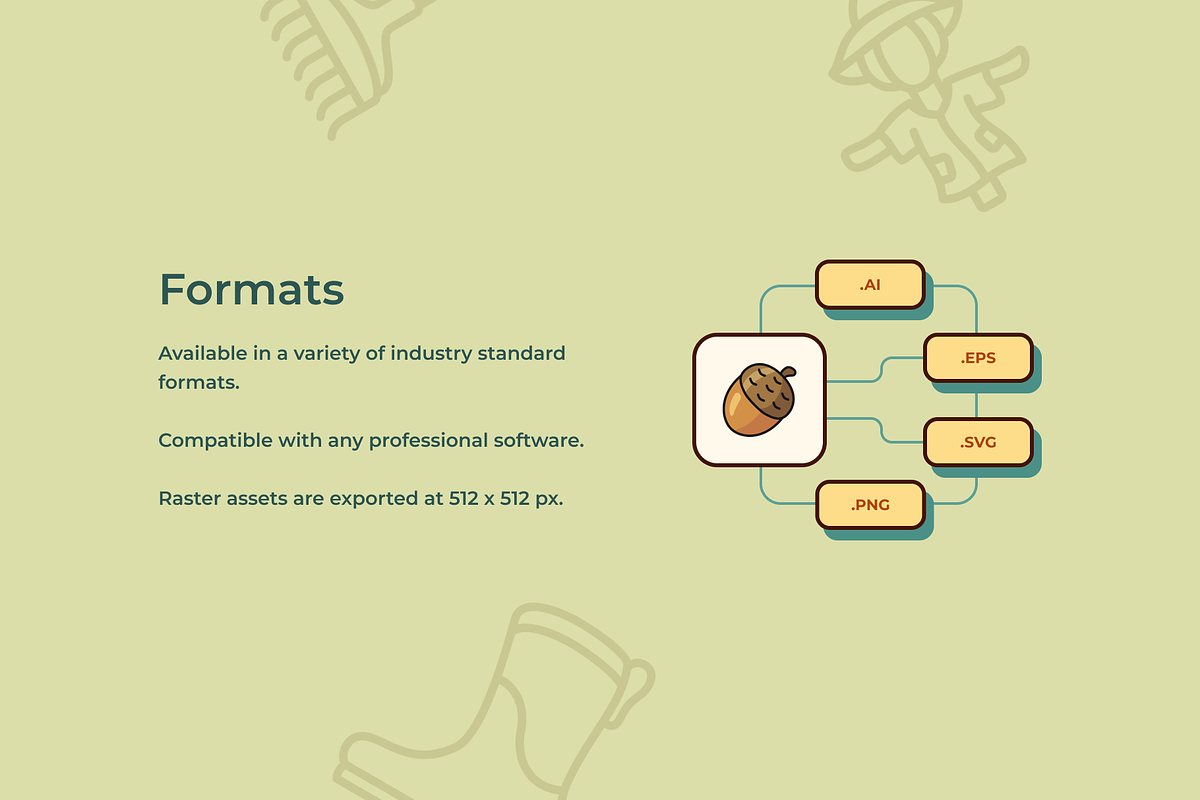 Formats

Available in a variety of industry standard formats.

Compatible with any professional software.

Raster assets are exported at 512 x 512 px.

.AI

.EPS

.SVG

.PNG